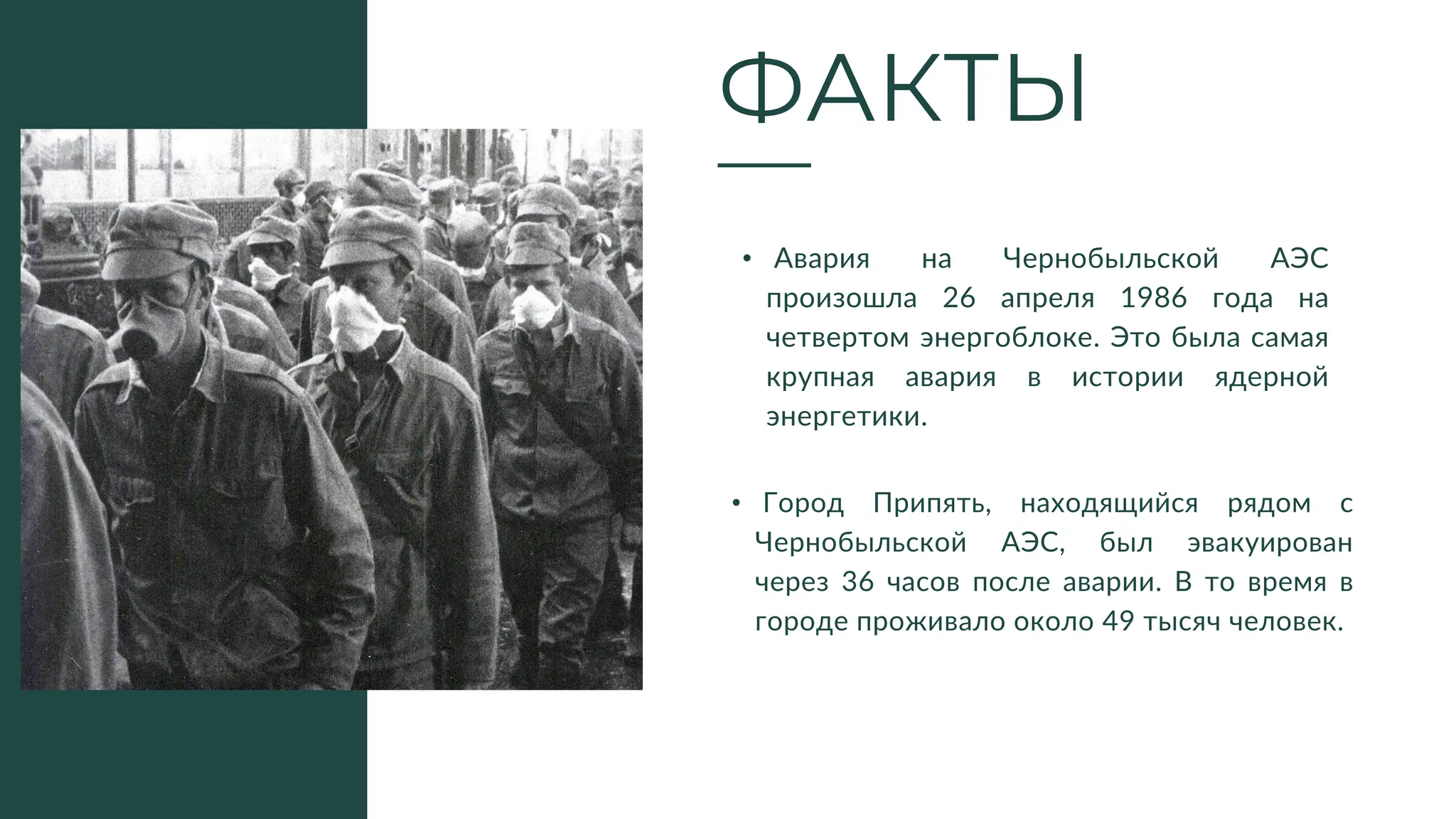 ФАКТЫ

• Авария на Чернобыльской АЭС произошла 26 апреля 1986 года на четвертом энергоблоке. Это была самая крупная авария в истории ядерной энергетики.

• Город Припять, находящийся рядом с Чернобыльской АЭС, был эвакуирован через 36 часов после аварии. В то время в городе проживало около 49 тысяч человек.